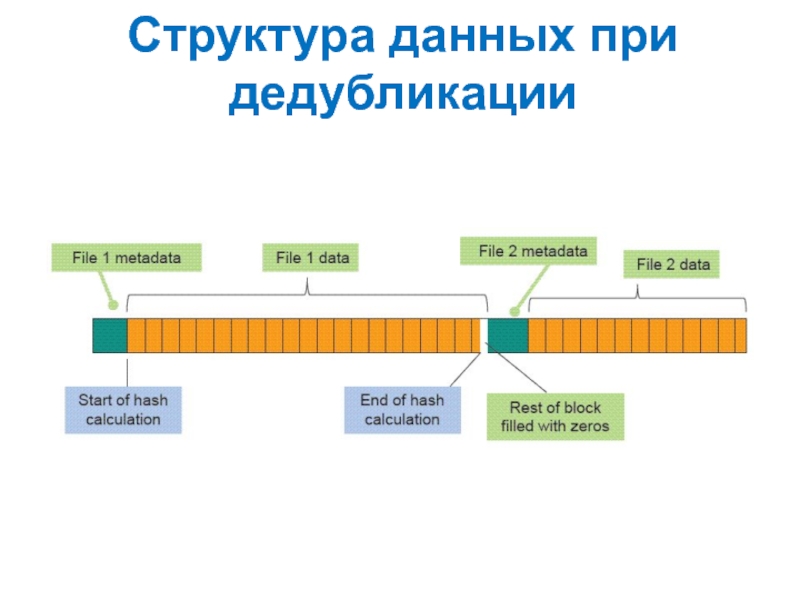 Структура данных при дедубликации

File 1 metadata

File 1 data

File 2 metadata

File 2 data

Start of hash calculation

End of hash calculation

Rest of block filled with zeros